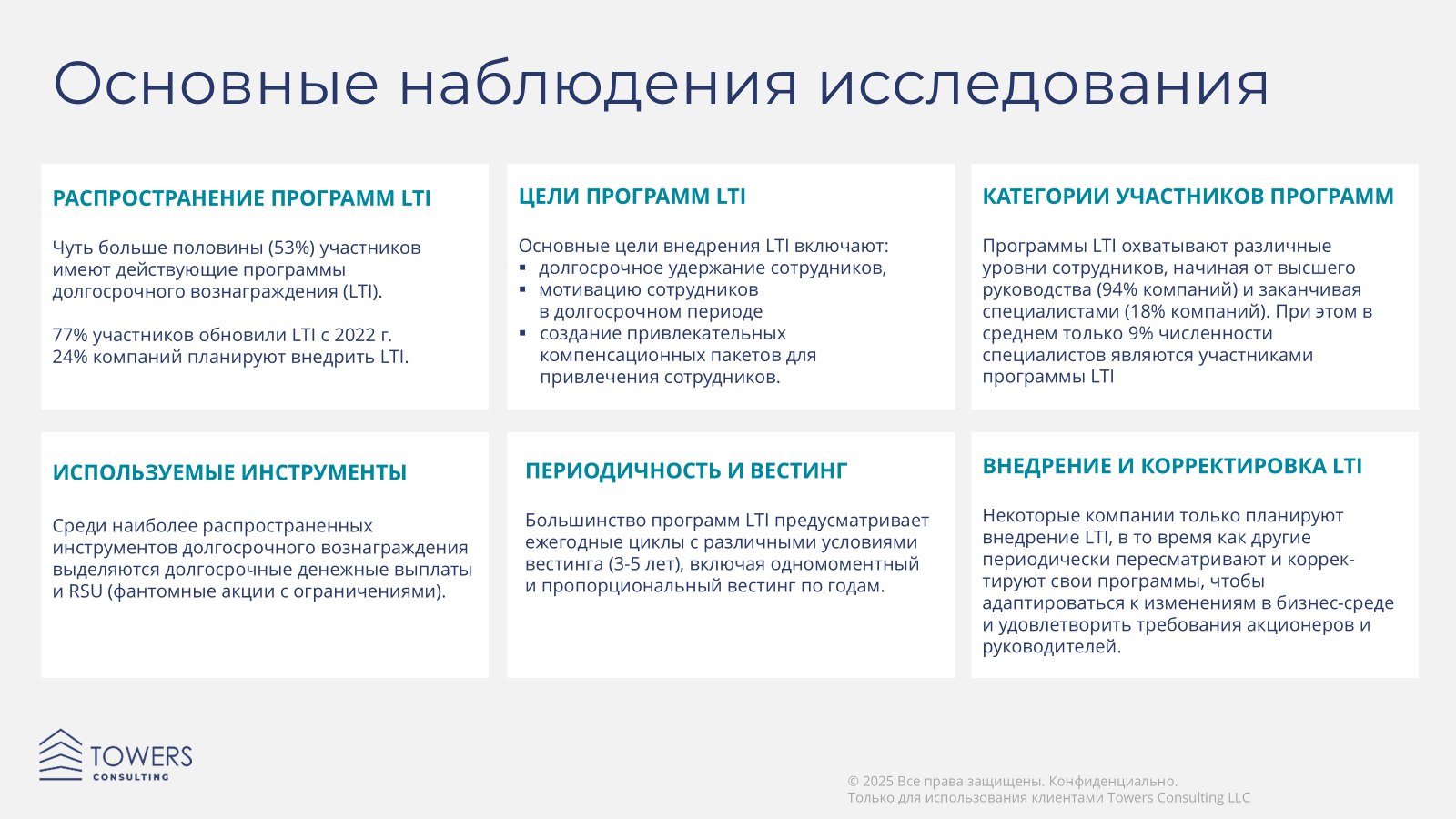 Основные наблюдения исследования

РАСПРОСТРАНЕНИЕ ПРОГРАММ LTI

Чуть больше половины (53%) участников имеют действующие программы долгосрочного вознаграждения (LTI).

77% участников обновили LTI с 2022 г.
24% компаний планируют внедрить LTI.

ЦЕЛИ ПРОГРАММ LTI

Основные цели внедрения LTI включают:
▪ долгосрочное удержание сотрудников,
▪ мотивацию сотрудников в долгосрочном периоде
▪ создание привлекательных компенсационных пакетов для привлечения сотрудников.

КАТЕГОРИИ УЧАСТНИКОВ ПРОГРАММ

Программы LTI охватывают различные уровни сотрудников, начиная от высшего руководства (94% компаний) и заканчивая специалистами (18% компаний). При этом в среднем только 9% численности специалистов являются участниками программы LTI

ИСПОЛЬЗУЕМЫЕ ИНСТРУМЕНТЫ

Среди наиболее распространенных инструментов долгосрочного вознаграждения выделяются долгосрочные денежные выплаты и RSU (фантомные акции с ограничениями).

ПЕРИОДИЧНОСТЬ И ВЕСТИНГ

Большинство программ LTI предусматривает ежегодные циклы с различными условиями вестинга (3-5 лет), включая одномоментный и пропорциональный вестинг по годам.

ВНЕДРЕНИЕ И КОРРЕКТИРОВКА LTI

Некоторые компании только планируют внедрение LTI, в то время как другие периодически пересматривают и корректируют свои программы, чтобы адаптироваться к изменениям в бизнес-среде и удовлетворить требования акционеров и руководителей.

TOWERS
CONSULTING

© 2025 Все права защищены. Конфиденциально.
Только для использования клиентами Towers Consulting LLC